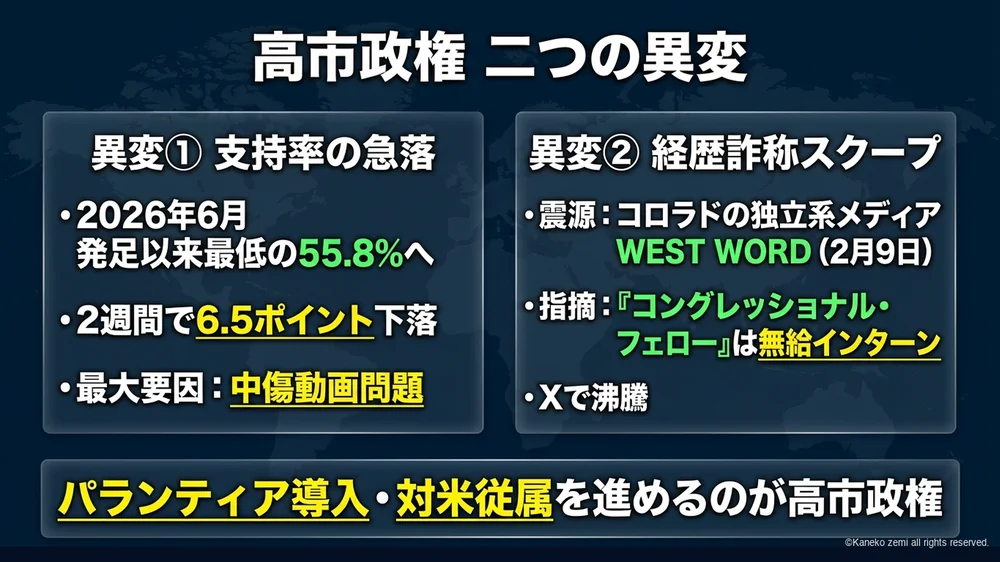 高市政権 二つの異変

異変① 支持率の急落

・2026年6月 発足以来最低の55.8%へ

・2週間で6.5ポイント下落

・最大要因：中傷動画問題

異変② 経歴詐称スクープ

・震源：コロラドの独立系メディア WEST WORD（2月9日）

・指摘：『コングレッショナル・フェロー』は無給インターン

・Xで沸騰

パランティア導入・対米従属を進めるのが高市政権

©Kaneko zemi all rights reserved.